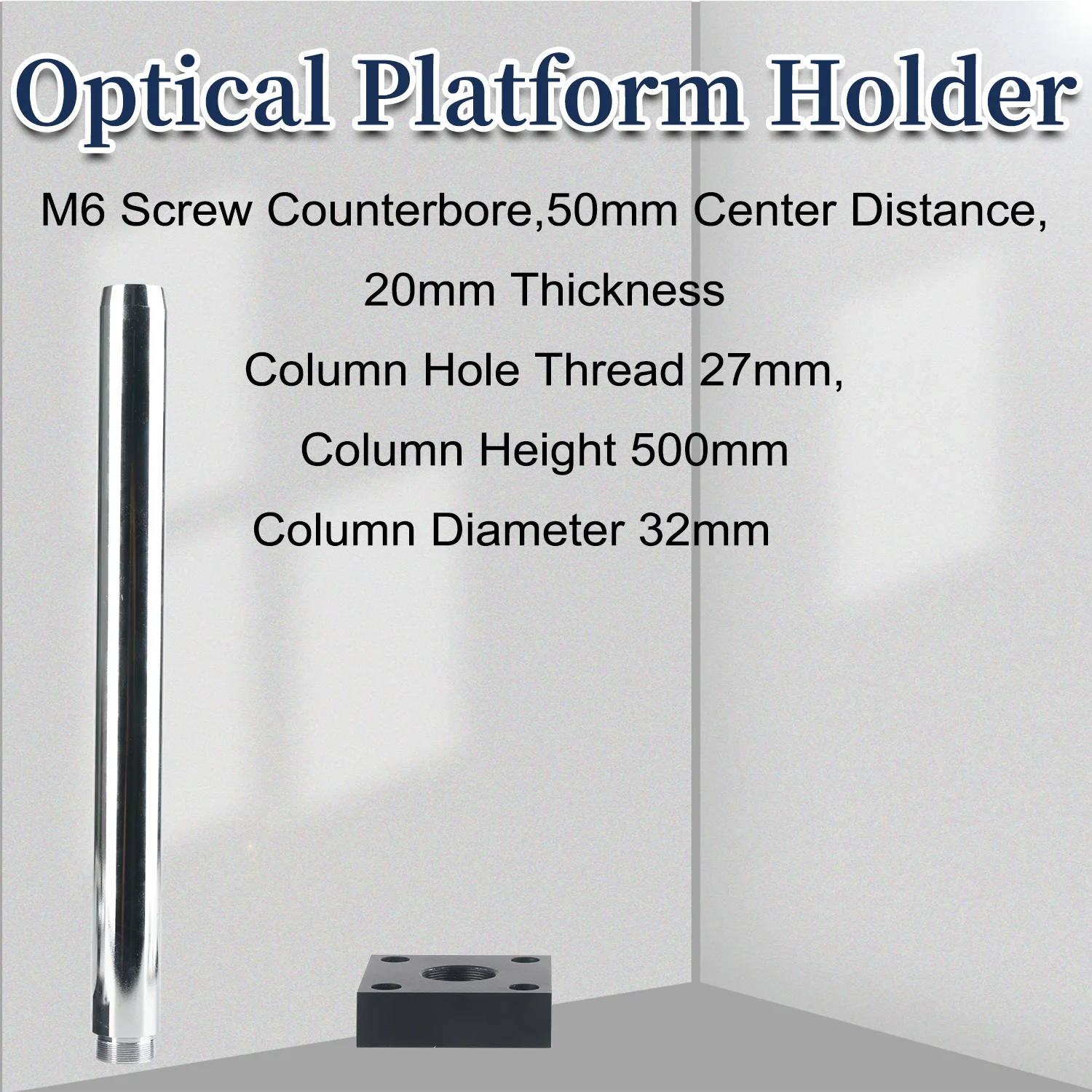 Optical Platform Holder

M6 Screw Counterbore,50mm Center Distance,

20mm Thickness

Column Hole Thread 27mm,

Column Height 500mm

Column Diameter 32mm